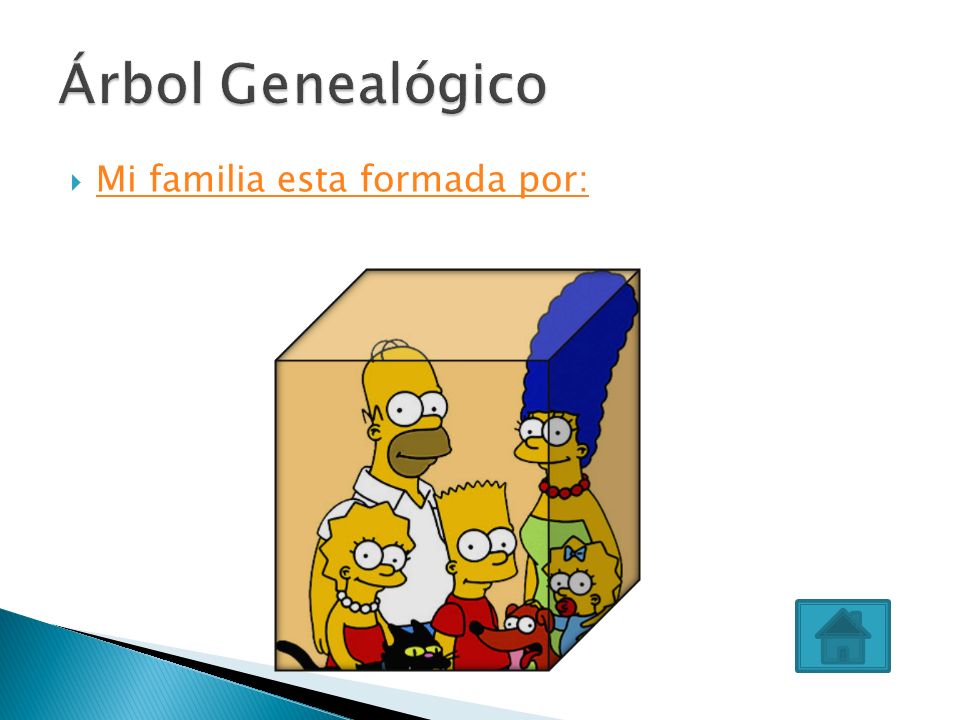 Árbol Genealógico

Mi familia esta formada por: